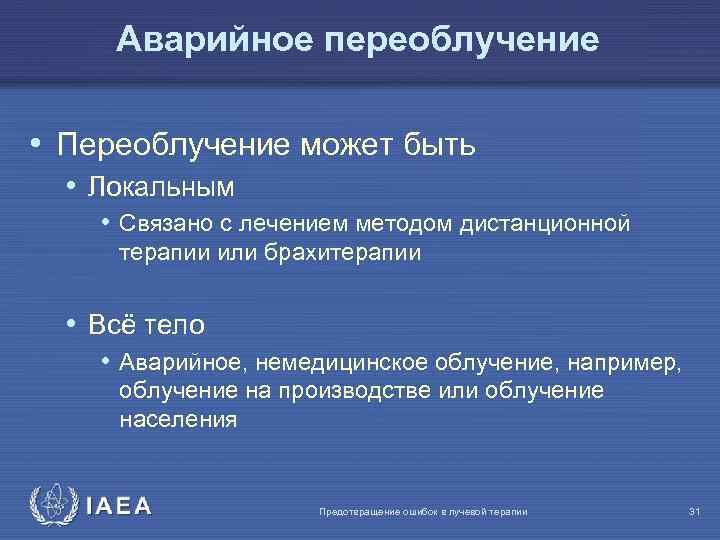 Аварийное переоблучение

• Переоблучение может быть
• Локальным
• Связано с лечением методом дистанционной терапии или брахитерапии

• Всё тело
• Аварийное, немедицинское облучение, например, облучение на производстве или облучение населения

IAEA

Предотвращение ошибок в лучевой терапии

31